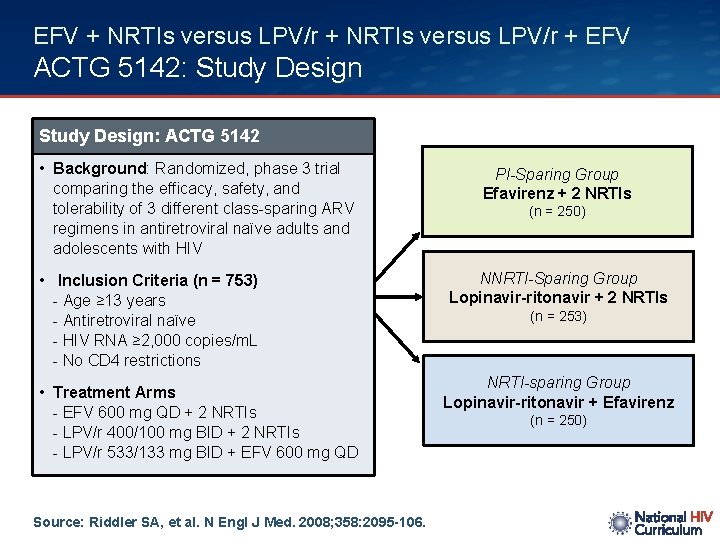 EFV + NRTIs versus LPV/r + NRTIs versus LPV/r + EFV
ACTG 5142: Study Design

Study Design: ACTG 5142

• Background: Randomized, phase 3 trial comparing the efficacy, safety, and tolerability of 3 different class-sparing ARV regimens in antiretroviral naïve adults and adolescents with HIV

• Inclusion Criteria (n = 753)
- Age ≥13 years
- Antiretroviral naïve
- HIV RNA ≥2,000 copies/mL
- No CD4 restrictions

• Treatment Arms
- EFV 600 mg QD + 2 NRTIs
- LPV/r 400/100 mg BID + 2 NRTIs
- LPV/r 533/133 mg BID + EFV 600 mg QD

PI-Sparing Group
Efavirenz + 2 NRTIs
(n = 250)

NNRTI-Sparing Group
Lopinavir-ritonavir + 2 NRTIs
(n = 253)

NRTI-sparing Group
Lopinavir-ritonavir + Efavirenz
(n = 250)

Source: Riddler SA, et al. N Engl J Med. 2008;358:2095-106.

National HIV Curriculum